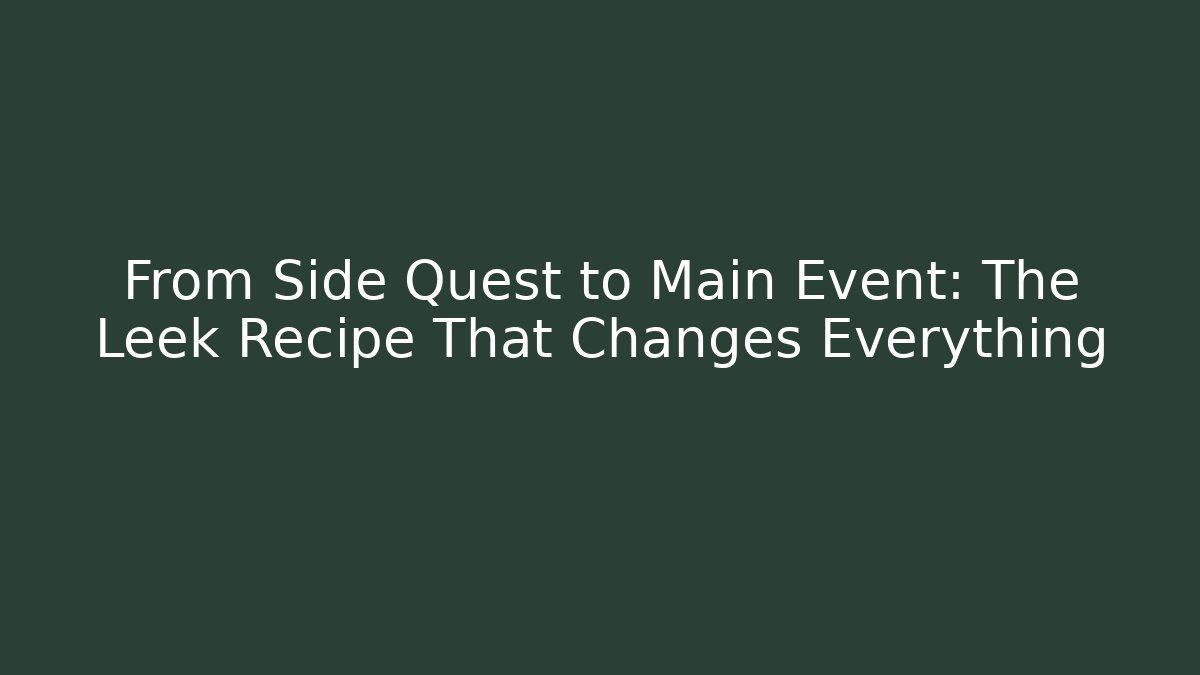 From Side Quest to Main Event: The Leek Recipe That Changes Everything